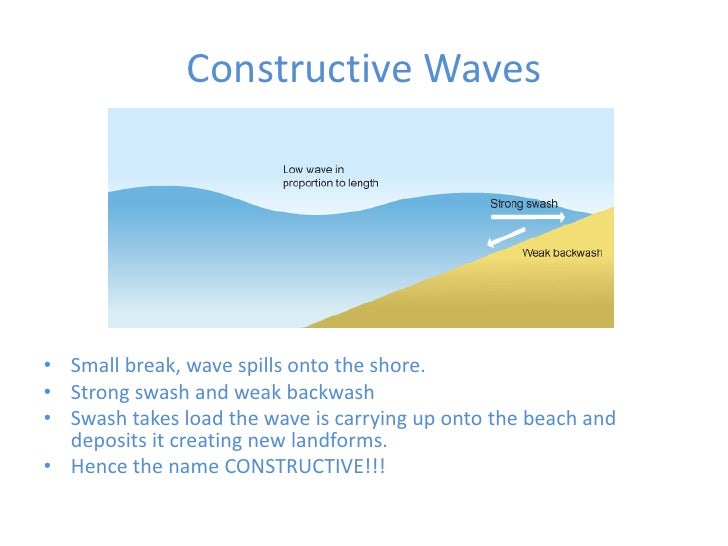 Constructive Waves

Low wave in proportion to length

Strong swash

Weak backwash

• Small break, wave spills onto the shore.
• Strong swash and weak backwash
• Swash takes load the wave is carrying up onto the beach and deposits it creating new landforms.
• Hence the name CONSTRUCTIVE!!!